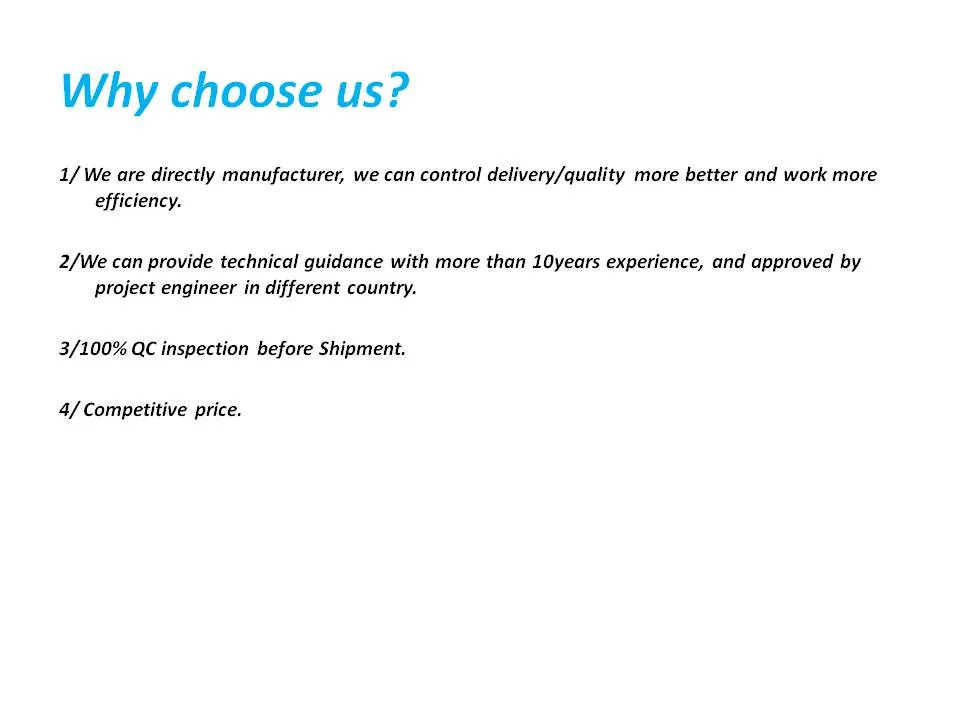 Why choose us?

1/ We are directly manufacturer, we can control delivery/quality more better and work more efficiency.

2/We can provide technical guidance with more than 10years experience, and approved by project engineer in different country.

3/100% QC inspection before Shipment.

4/ Competitive price.